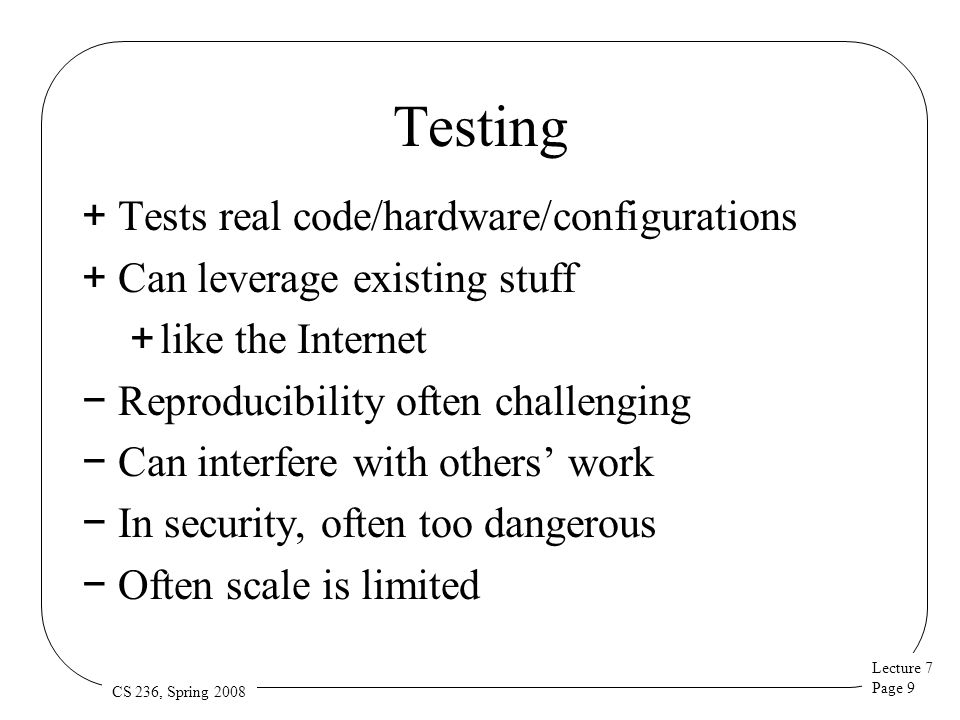 Testing

+ Tests real code/hardware/configurations

+ Can leverage existing stuff

+ like the Internet

− Reproducibility often challenging

− Can interfere with others’ work

− In security, often too dangerous

− Often scale is limited

CS 236, Spring 2008

Lecture 7
Page 9